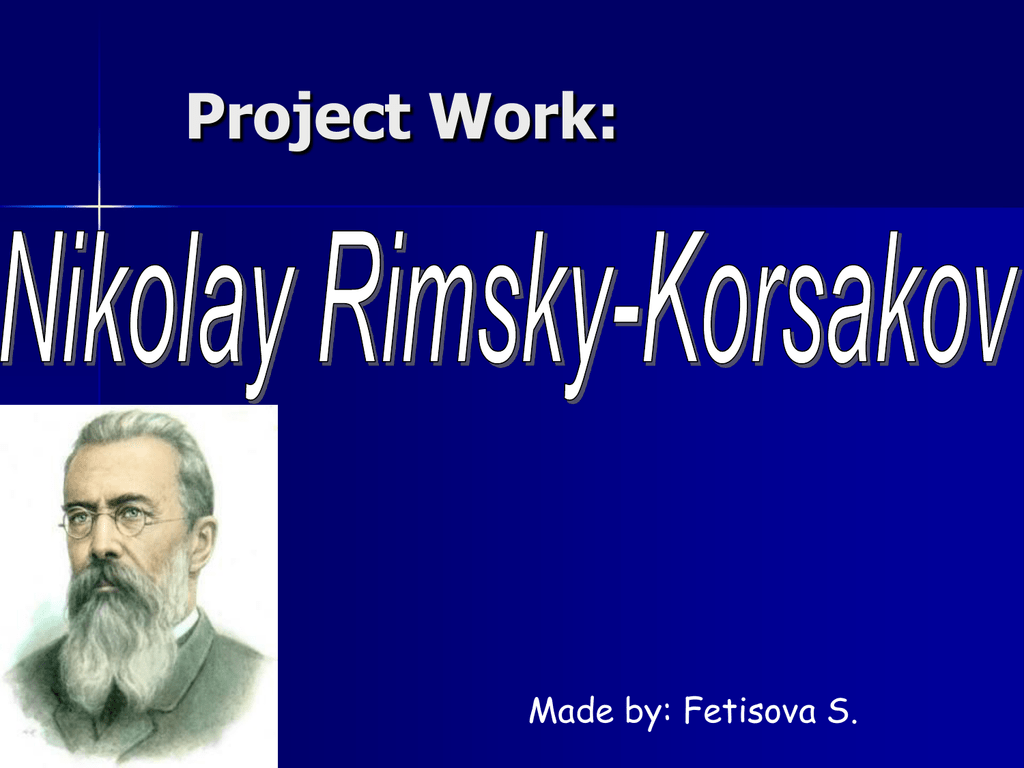 Project Work:

Nikolay Rimsky-Korsakov

Made by: Fetisova S.